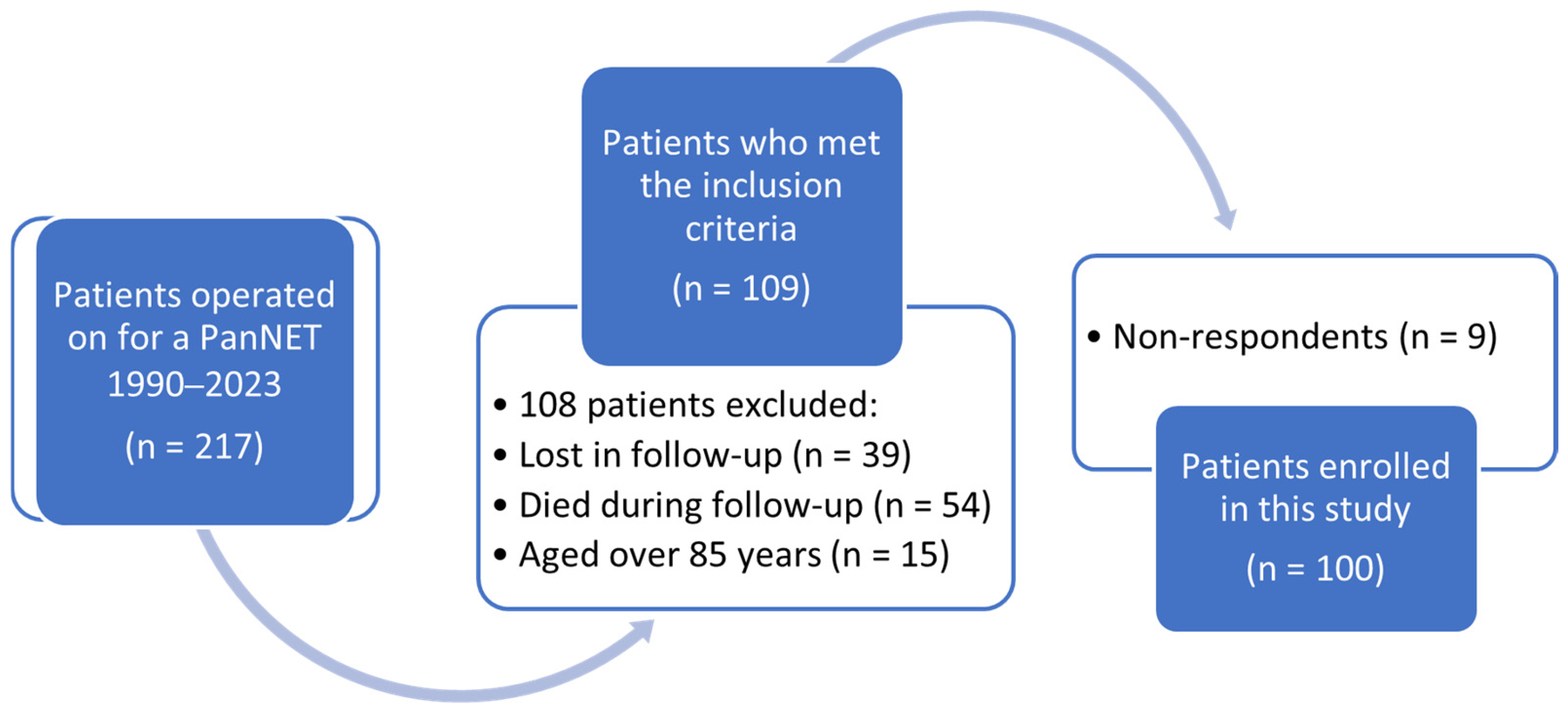 Patients operated on for a PanNET 1990–2023

(n = 217)

Patients who met the inclusion criteria

(n = 109)

• 108 patients excluded:
• Lost in follow-up (n = 39)
• Died during follow-up (n = 54)
• Aged over 85 years (n = 15)

• Non-respondents (n = 9)

Patients enrolled in this study

(n = 100)